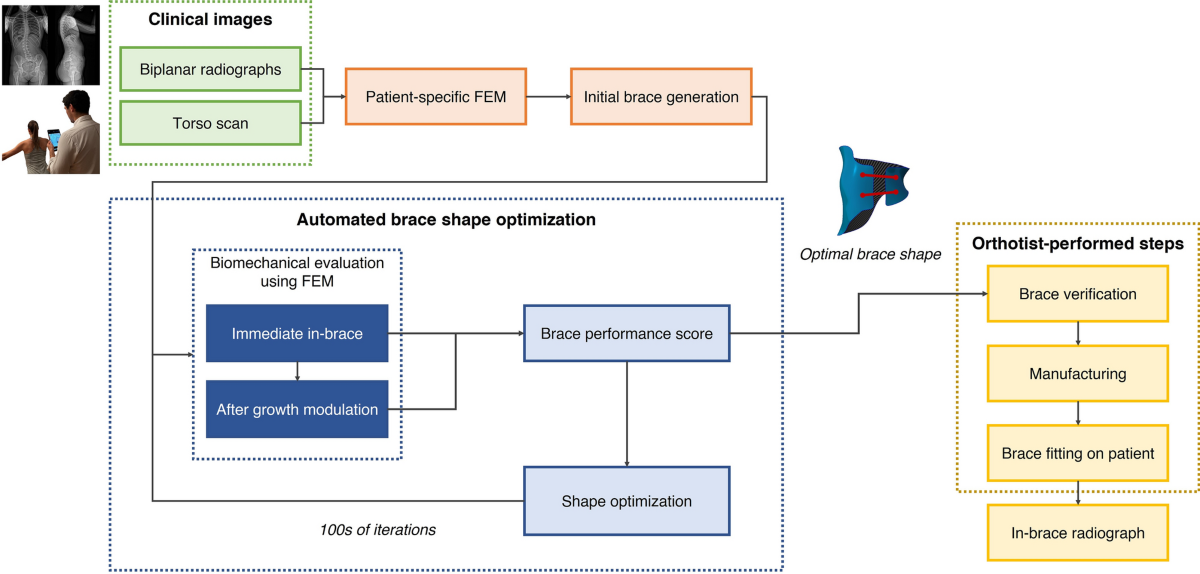 Clinical images

Biplanar radiographs

Torso scan

Patient-specific FEM

Initial brace generation

Automated brace shape optimization

Biomechanical evaluation using FEM

Immediate in-brace

After growth modulation

Brace performance score

Shape optimization

100s of iterations

Optimal brace shape

Orthotist-performed steps

Brace verification

Manufacturing

Brace fitting on patient

In-brace radiograph